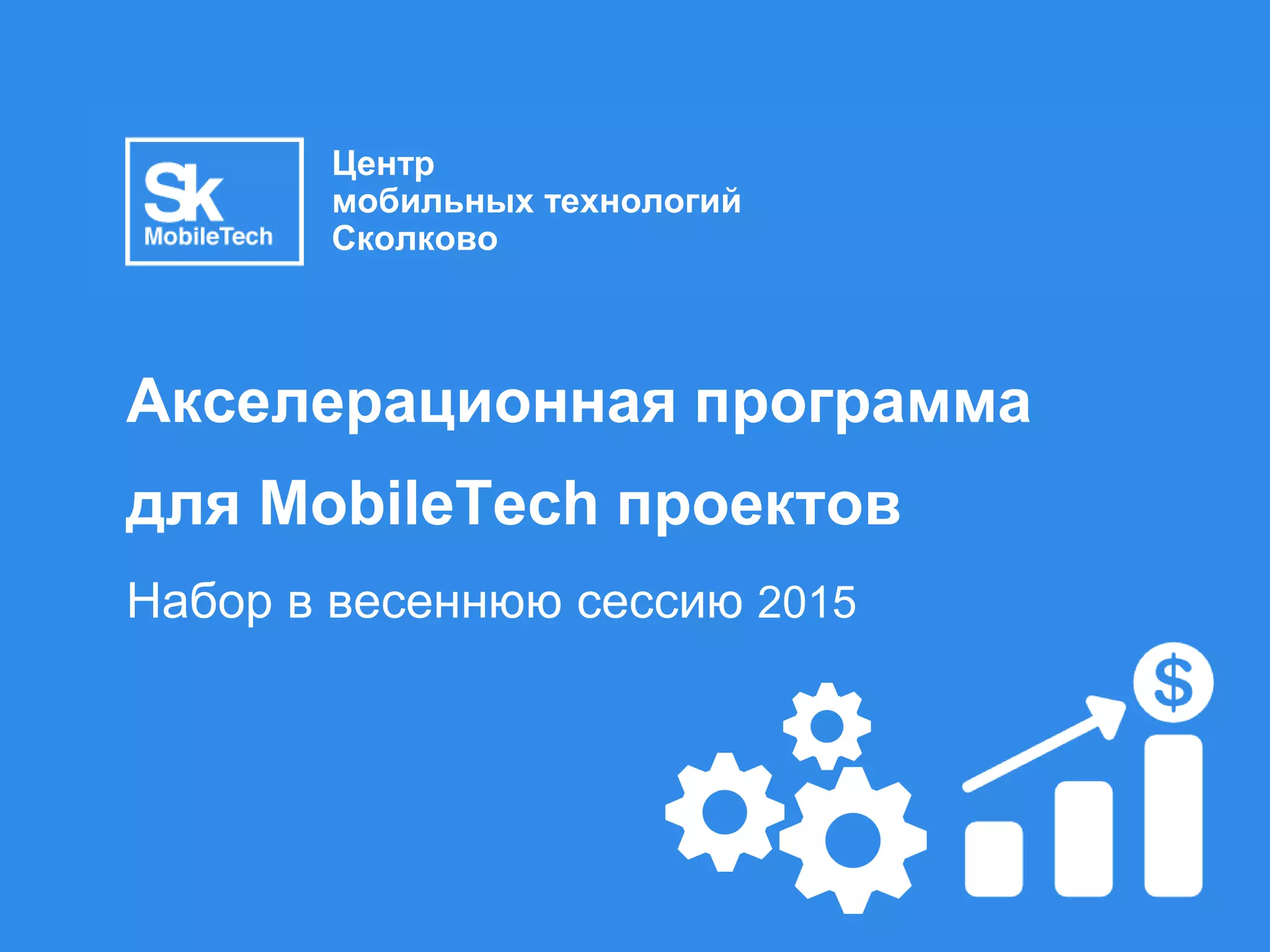 Sk
MobileTech

Центр
мобильных технологий
Сколково

Акселерационная программа для MobileTech проектов

Набор в весеннюю сессию 2015

$